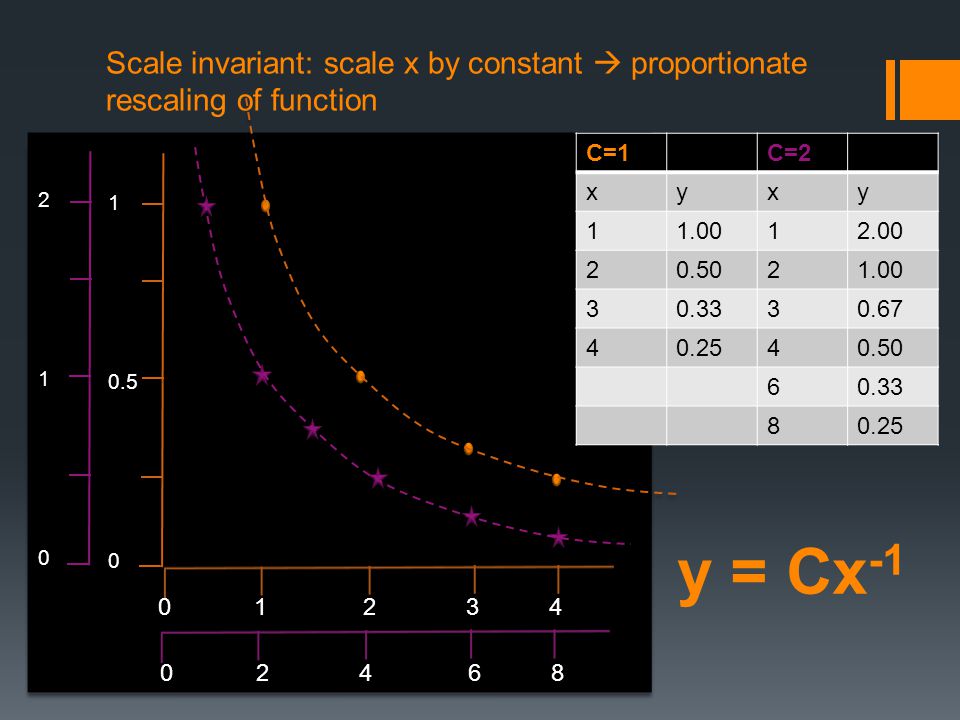 Scale invariant: scale x by constant → proportionate rescaling of function

| C=1 | | C=2 | |
|---|---|---|---|
| x | y | x | y |
| 1 | 1.00 | 1 | 2.00 |
| 2 | 0.50 | 2 | 1.00 |
| 3 | 0.33 | 3 | 0.67 |
| 4 | 0.25 | 4 | 0.50 |
| | | 6 | 0.33 |
| | | 8 | 0.25 |

2
1
0

1
0.5
0

0 1 2 3 4

0 2 4 6 8

$y = Cx^{-1}$